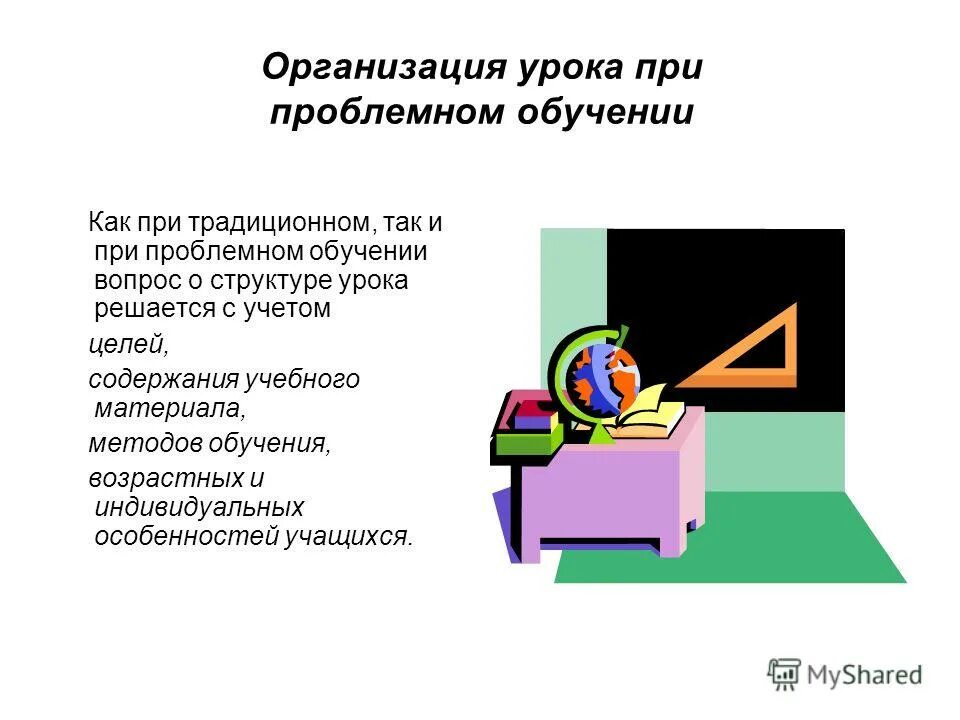 Организация урока при проблемном обучении

Как при традиционном, так и при проблемном обучении вопрос о структуре урока решается с учетом

целей,

содержания учебного материала,

методов обучения,

возрастных и индивидуальных особенностей учащихся.

MyShared